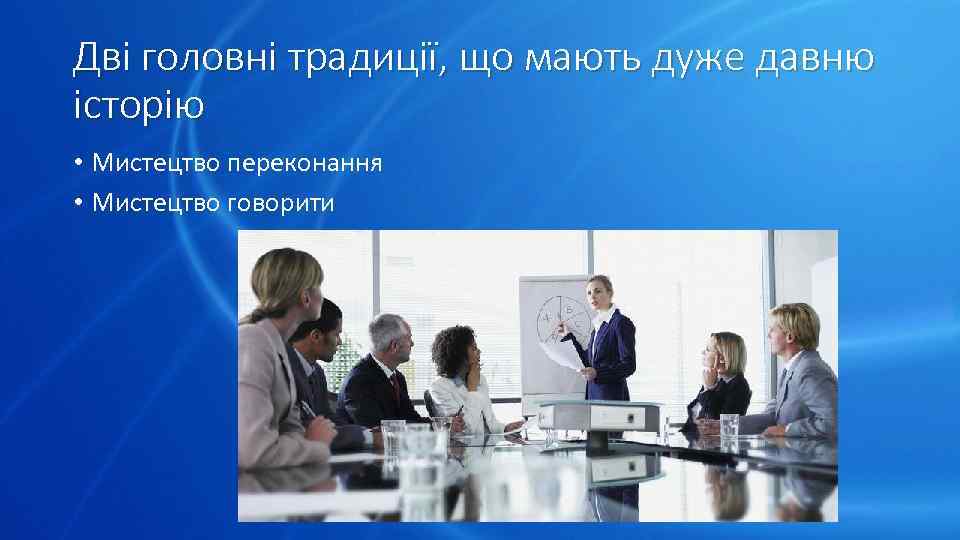 Дві головні традиції, що мають дуже давню історію

• Мистецтво переконання
• Мистецтво говорити